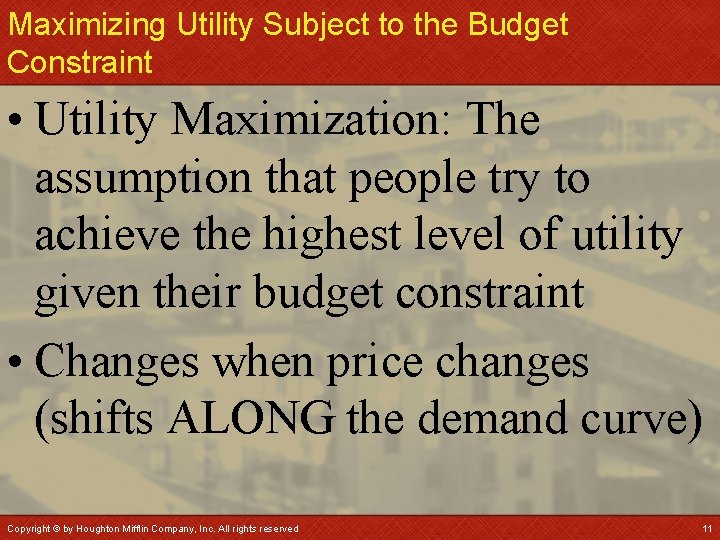 Maximizing Utility Subject to the Budget Constraint

• Utility Maximization: The assumption that people try to achieve the highest level of utility given their budget constraint

• Changes when price changes (shifts ALONG the demand curve)

Copyright © by Houghton Mifflin Company, Inc. All rights reserved

11